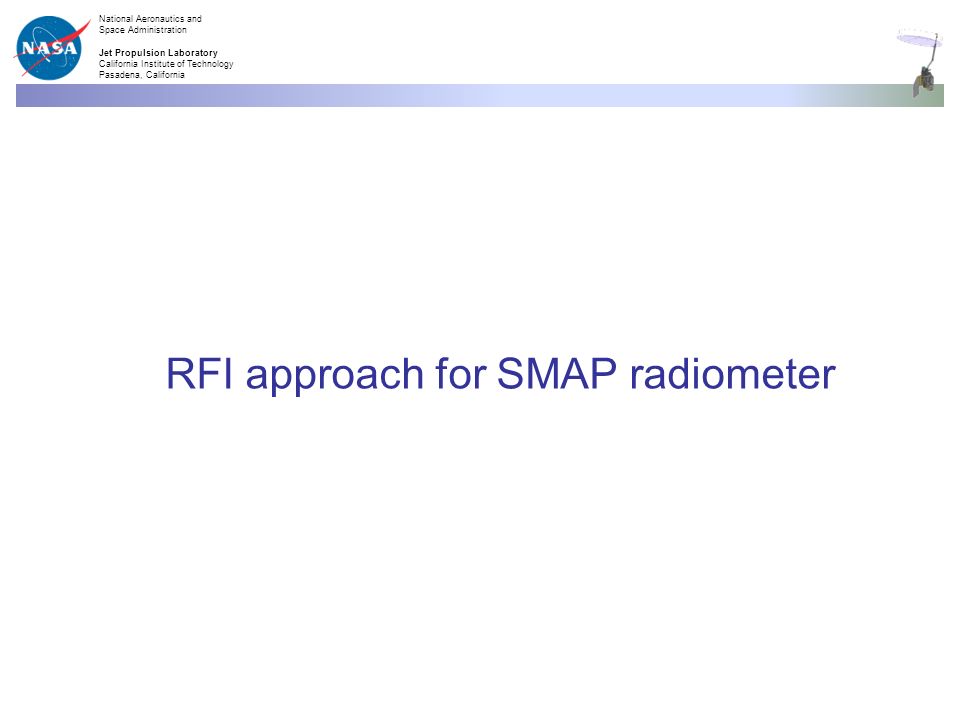 NASA

National Aeronautics and Space Administration

Jet Propulsion Laboratory
California Institute of Technology
Pasadena, California

RFI approach for SMAP radiometer